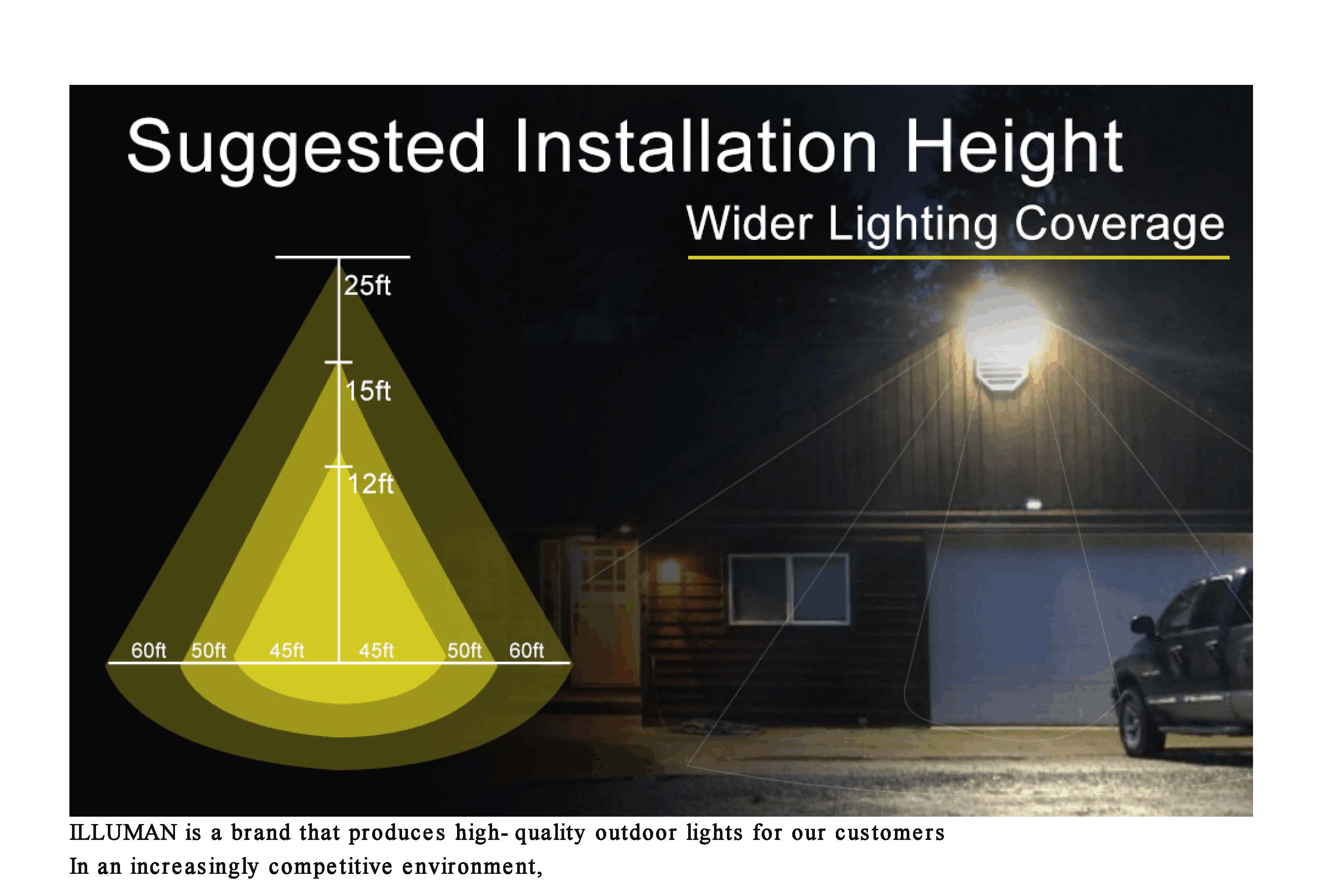 Suggested Installation Height

Wider Lighting Coverage

25ft

15ft

12ft

60ft 50ft 45ft 45ft 50ft 60ft

ILLUMAN is a brand that produces high- quality outdoor lights for our customers
In an increasingly competitive environment,